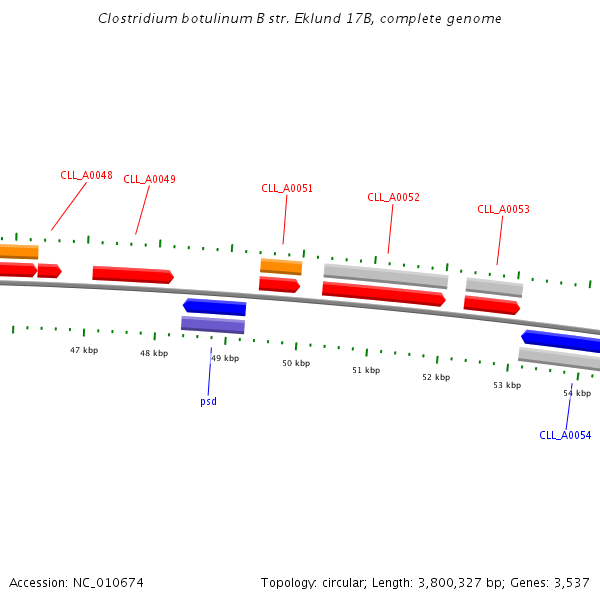 Clostridium botulinum B str. Eklund 17B, complete genome

CLL_A0048
CLL_A0049
CLL_A0051
CLL_A0052
CLL_A0053

47 kbp
48 kbp
49 kbp
50 kbp
51 kbp
52 kbp
53 kbp
54 kbp

psd
CLL_A0054

Accession: NC_010674

Topology: circular; Length: 3,800,327 bp; Genes: 3,537